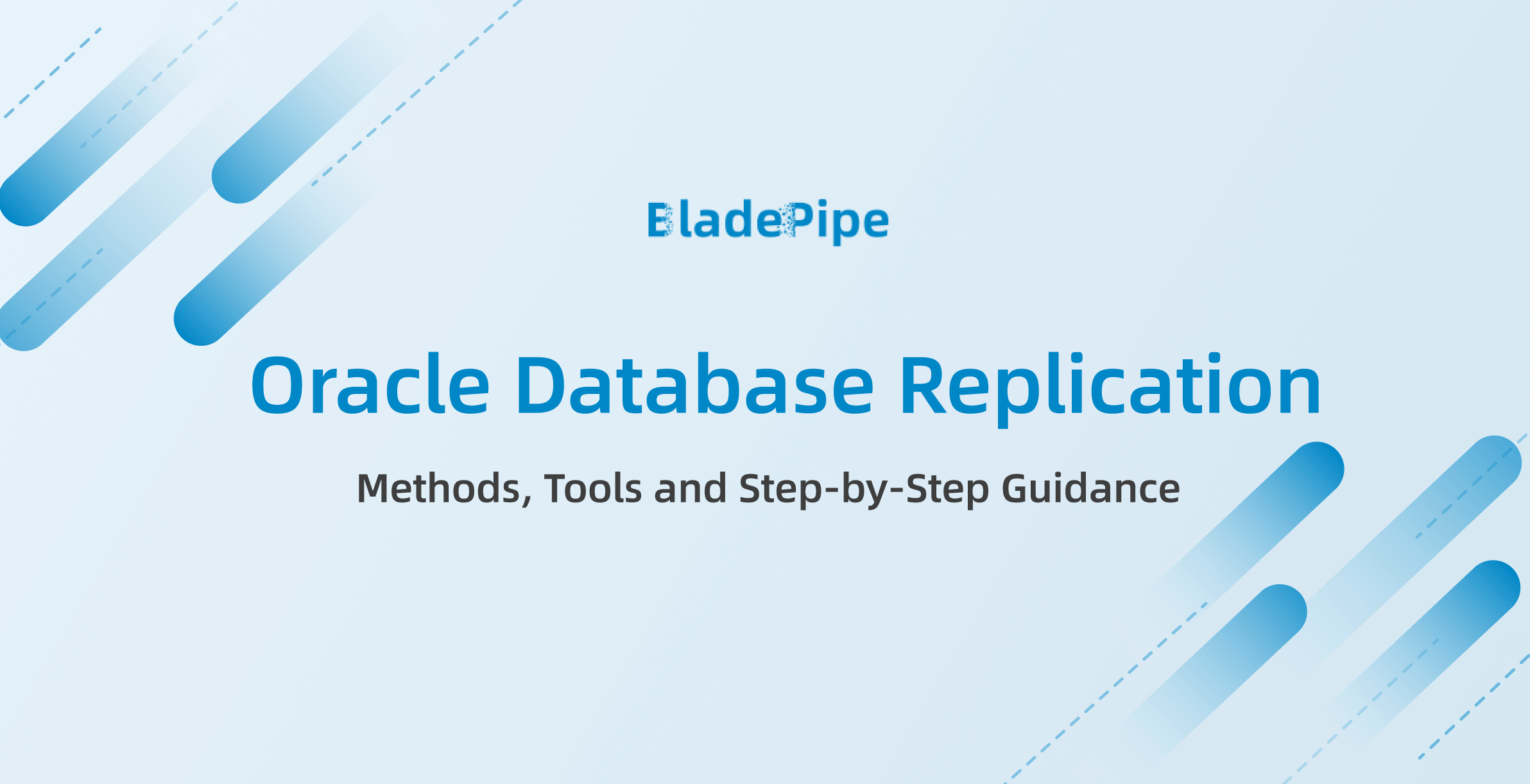 BladePipe

Oracle Database Replication

Methods, Tools and Step-by-Step Guidance